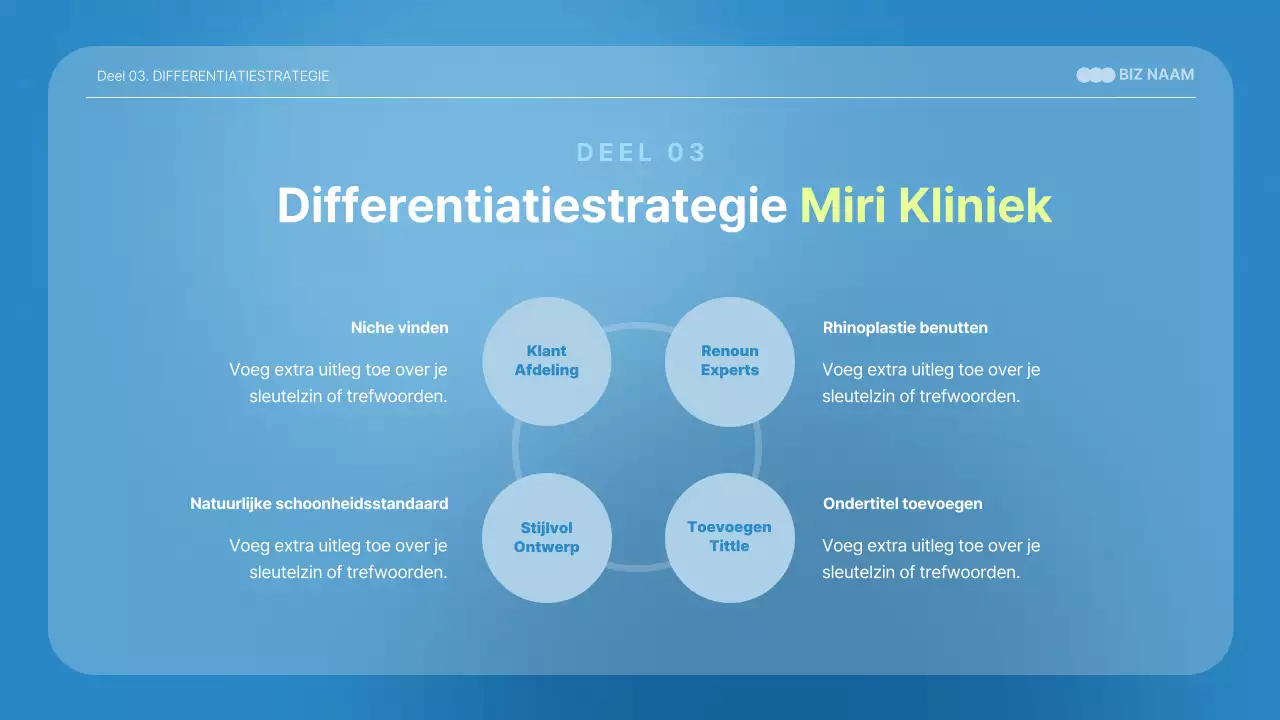 Deel 03. DIFFERENTIATIESTRATEGIE

BIZ NAAM

DEEL 03

Differentiatiestrategie Miri Kliniek

Niche vinden

Voeg extra uitleg toe over je sleutelzin of trefwoorden.

Klant Afdeling

Renoun Experts

Rhinoplastie benutten

Voeg extra uitleg toe over je sleutelzin of trefwoorden.

Natuurlijke schoonheidsstandaard

Voeg extra uitleg toe over je sleutelzin of trefwoorden.

Stijlvol Ontwerp

Toevoegen Tittle

Ondertitel toevoegen

Voeg extra uitleg toe over je sleutelzin of trefwoorden.